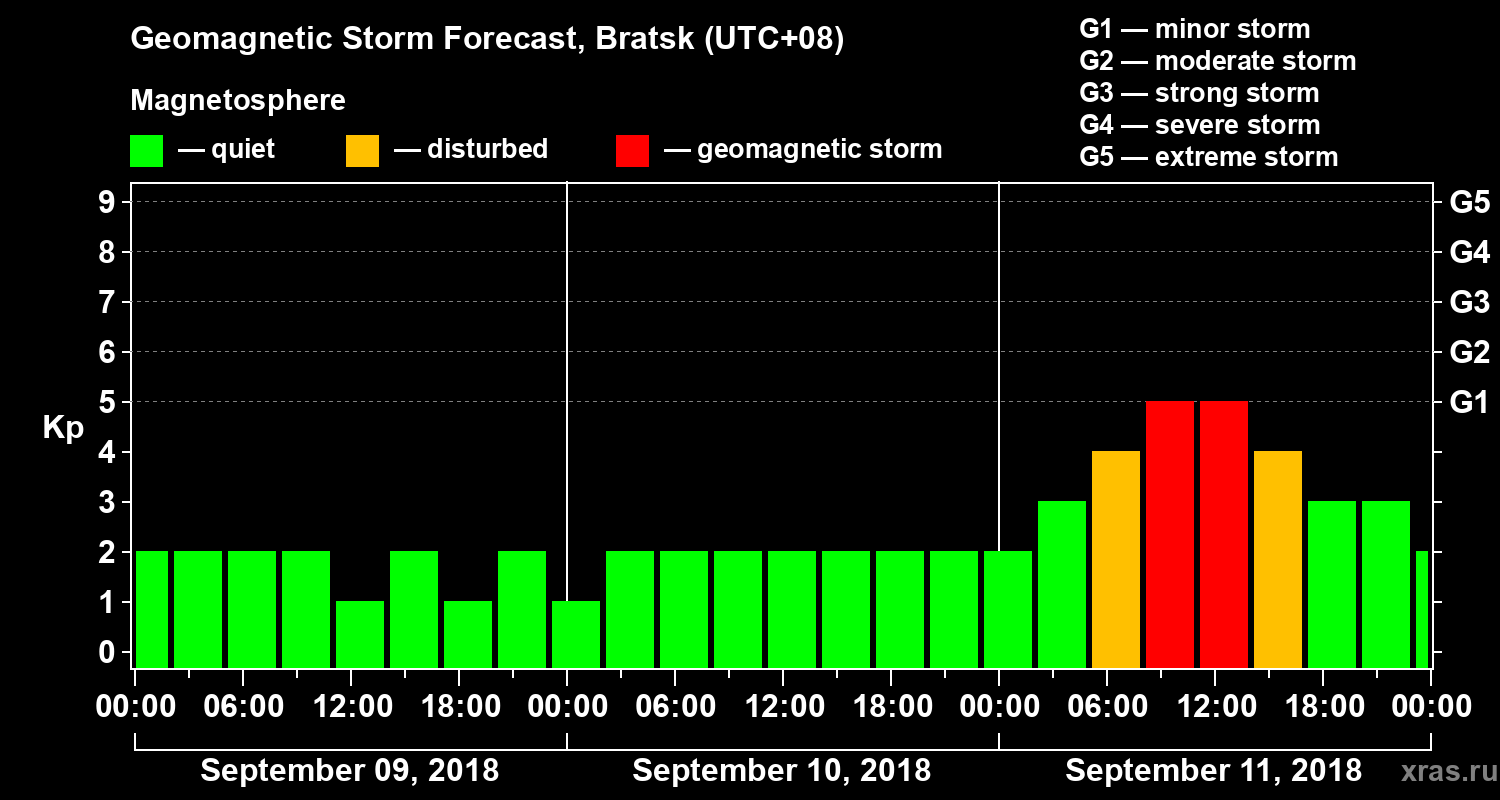 Geomagnetic Storm Forecast, Bratsk (UTC+08)

Magnetosphere

— quiet — disturbed — geomagnetic storm

G1 — minor storm
G2 — moderate storm
G3 — strong storm
G4 — severe storm
G5 — extreme storm

Kp

9
8
7
6
5
4
3
2
1
0

G5
G4
G3
G2
G1

00:00 06:00 12:00 18:00 00:00 06:00 12:00 18:00 00:00 06:00 12:00 18:00 00:00

September 09, 2018
September 10, 2018
September 11, 2018

xras.ru